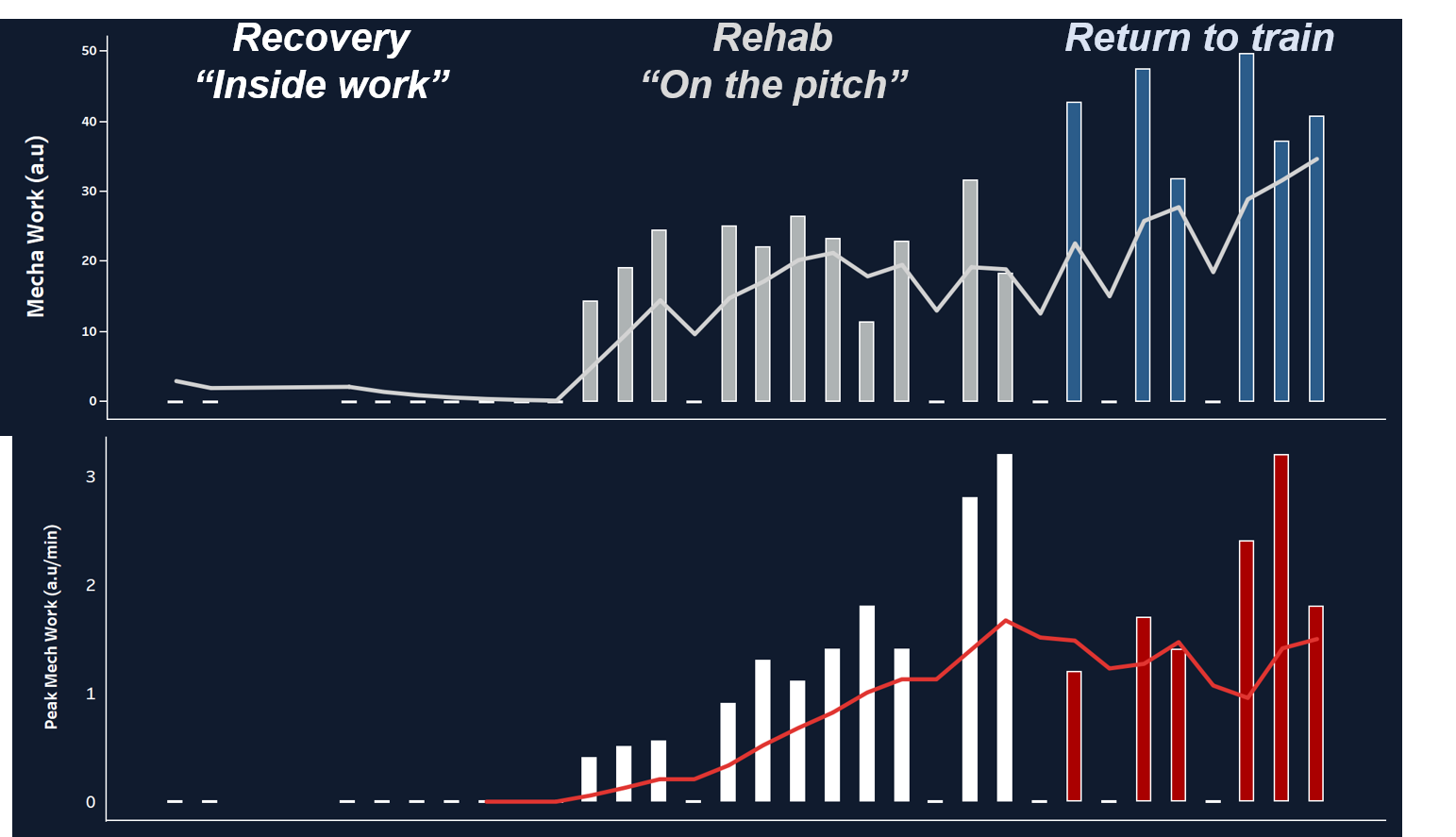 Recovery
“Inside work”

Rehab
“On the pitch”

Return to train

Mecha Work (a.u)

50
40
30
20
10
0

Peak Mech Work (a.u/min)

3
2
1
0